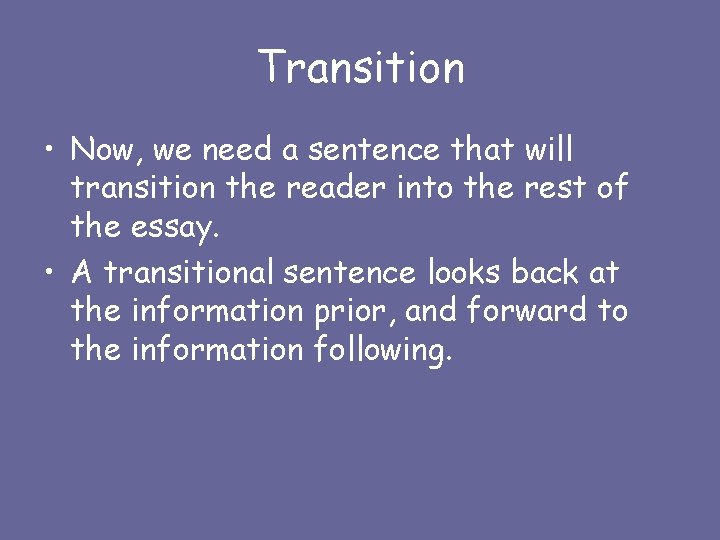 Transition

• Now, we need a sentence that will transition the reader into the rest of the essay.
• A transitional sentence looks back at the information prior, and forward to the information following.